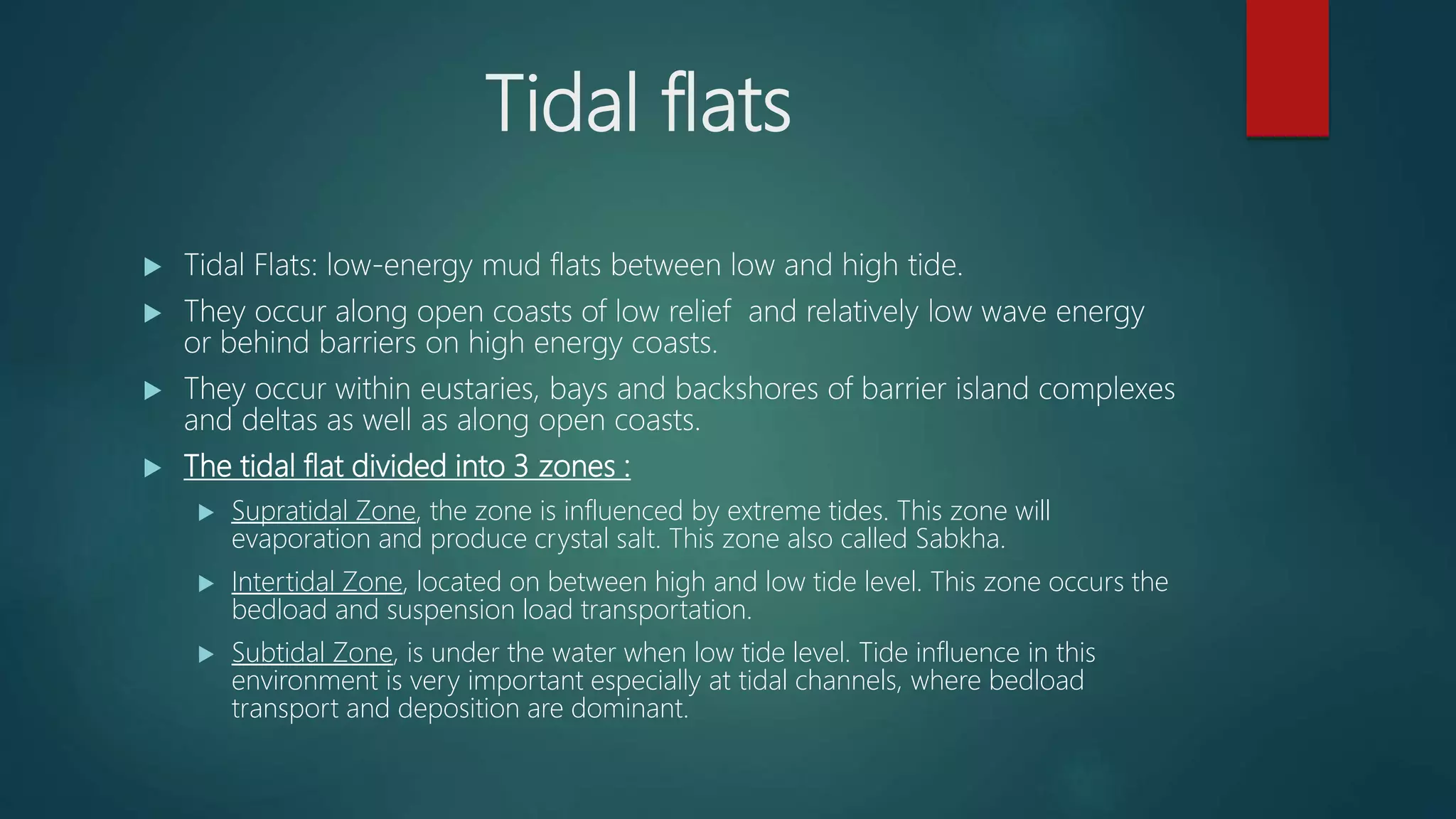 Tidal flats

Tidal Flats: low-energy mud flats between low and high tide.

They occur along open coasts of low relief  and relatively low wave energy or behind barriers on high energy coasts.

They occur within eustaries, bays and backshores of barrier island complexes and deltas as well as along open coasts.

The tidal flat divided into 3 zones :

Supratidal Zone, the zone is influenced by extreme tides. This zone will evaporation and produce crystal salt. This zone also called Sabkha.

Intertidal Zone, located on between high and low tide level. This zone occurs the bedload and suspension load transportation.

Subtidal Zone, is under the water when low tide level. Tide influence in this environment is very important especially at tidal channels, where bedload transport and deposition are dominant.